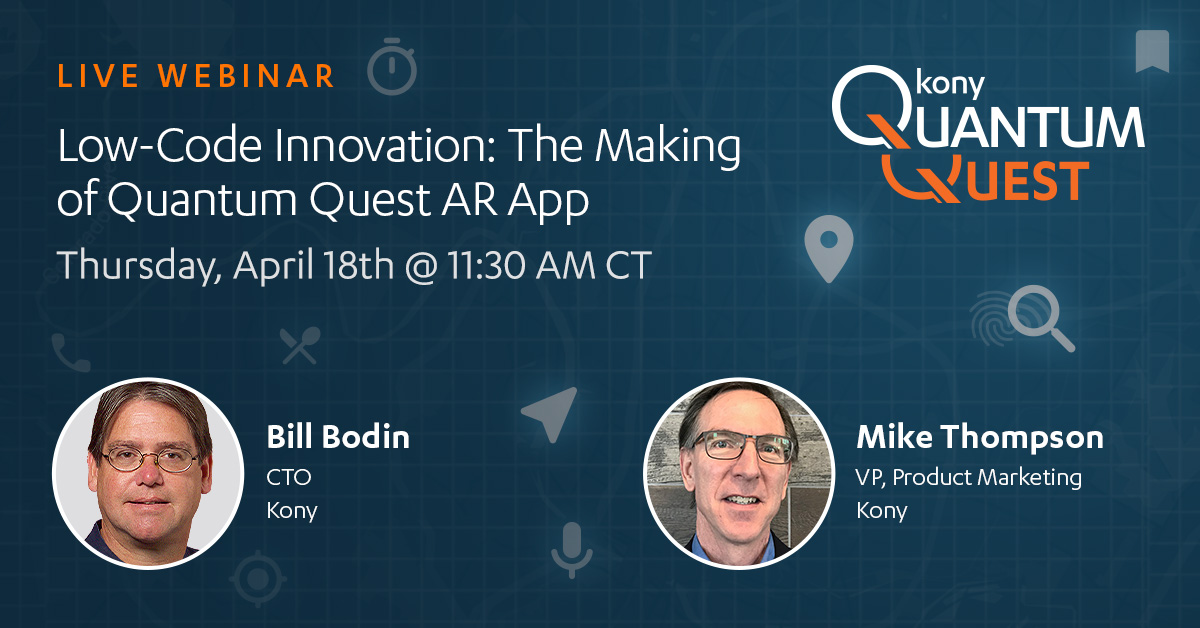 LIVE WEBINAR

Low-Code Innovation: The Making of Quantum Quest AR App

Thursday, April 18th @ 11:30 AM CT

kony
QUANTUM
QUEST

Bill Bodin
CTO
Kony

Mike Thompson
VP, Product Marketing
Kony